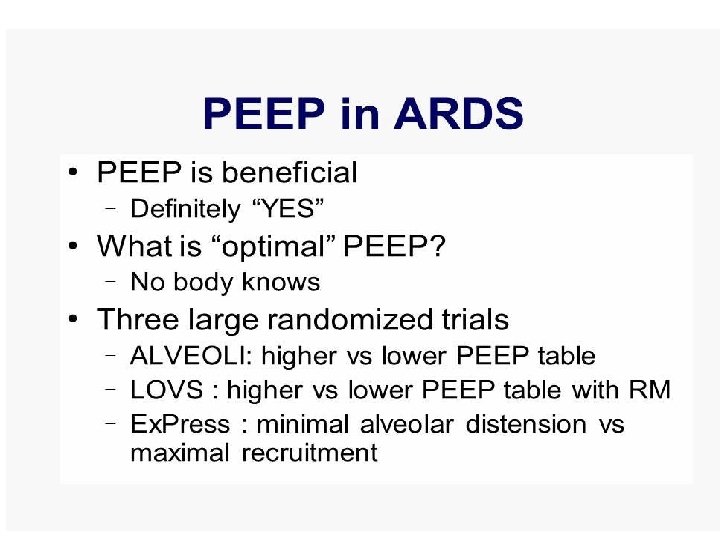 PEEP in ARDS

• PEEP is beneficial
  – Definitely “YES”
• What is “optimal” PEEP?
  – No body knows
• Three large randomized trials
  – ALVEOLI: higher vs lower PEEP table
  – LOVS : higher vs lower PEEP table with RM
  – ExPress : minimal alveolar distension vs maximal recruitment